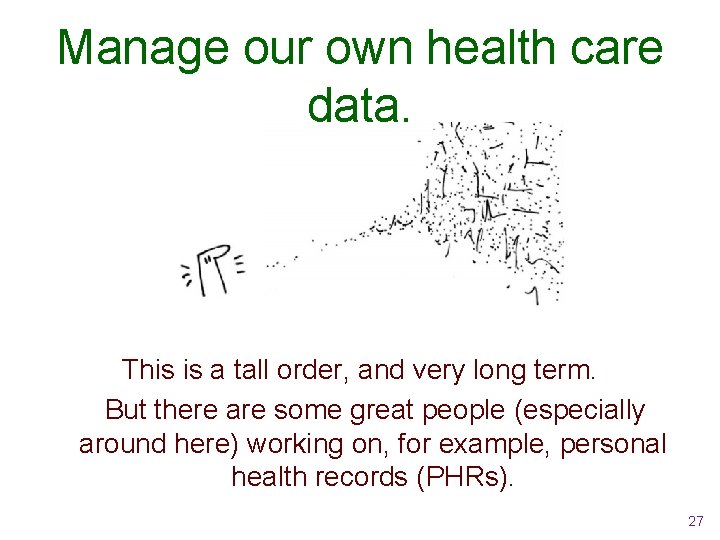 Manage our own health care data.

This is a tall order, and very long term.

But there are some great people (especially around here) working on, for example, personal health records (PHRs).

27